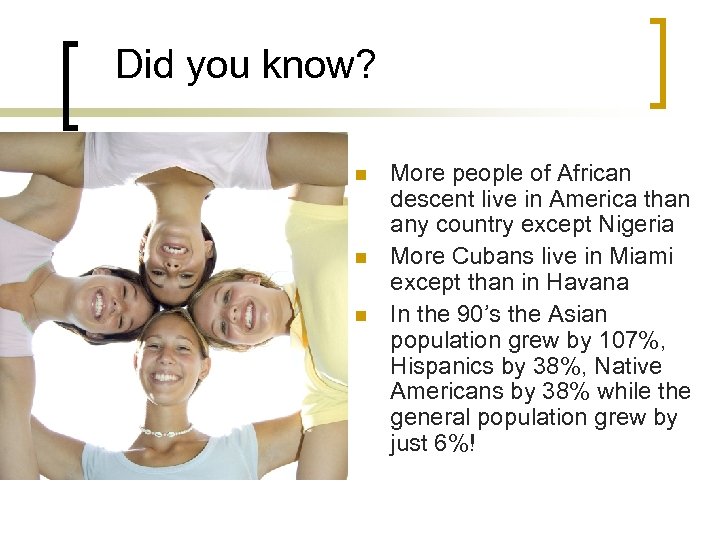 Did you know?

- More people of African descent live in America than any country except Nigeria
- More Cubans live in Miami except than in Havana
- In the 90's the Asian population grew by 107%, Hispanics by 38%, Native Americans by 38% while the general population grew by just 6%!